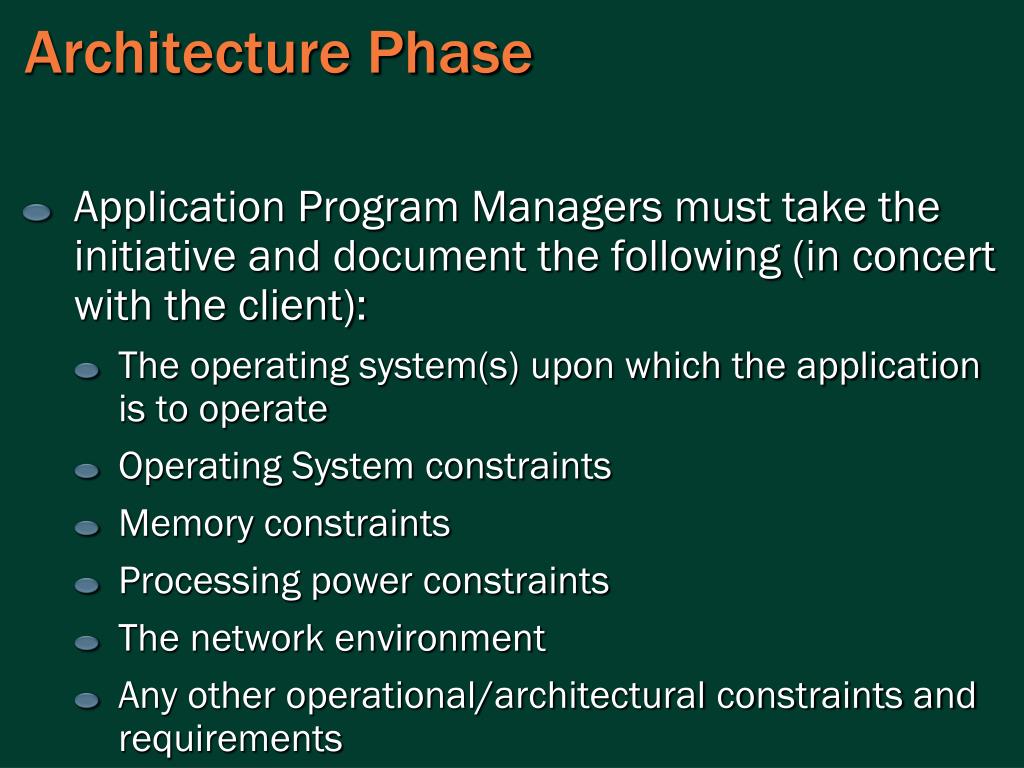 Architecture Phase

Application Program Managers must take the initiative and document the following (in concert with the client):

The operating system(s) upon which the application is to operate

Operating System constraints

Memory constraints

Processing power constraints

The network environment

Any other operational/architectural constraints and requirements